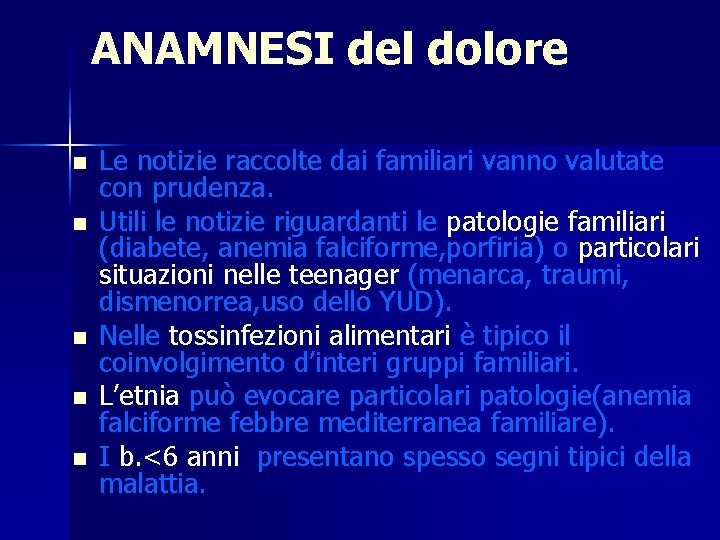 ANAMNESI del dolore

- Le notizie raccolte dai familiari vanno valutate con prudenza.
- Utili le notizie riguardanti le patologie familiari (diabete, anemia falciforme,porfiria) o particolari situazioni nelle teenager (menarca, traumi, dismenorrea,uso dello YUD).
- Nelle tossinfezioni alimentari è tipico il coinvolgimento d'interi gruppi familiari.
- L'etnia può evocare particolari patologie(anemia falciforme febbre mediterranea familiare).
- I b.<6 anni presentano spesso segni tipici della malattia.